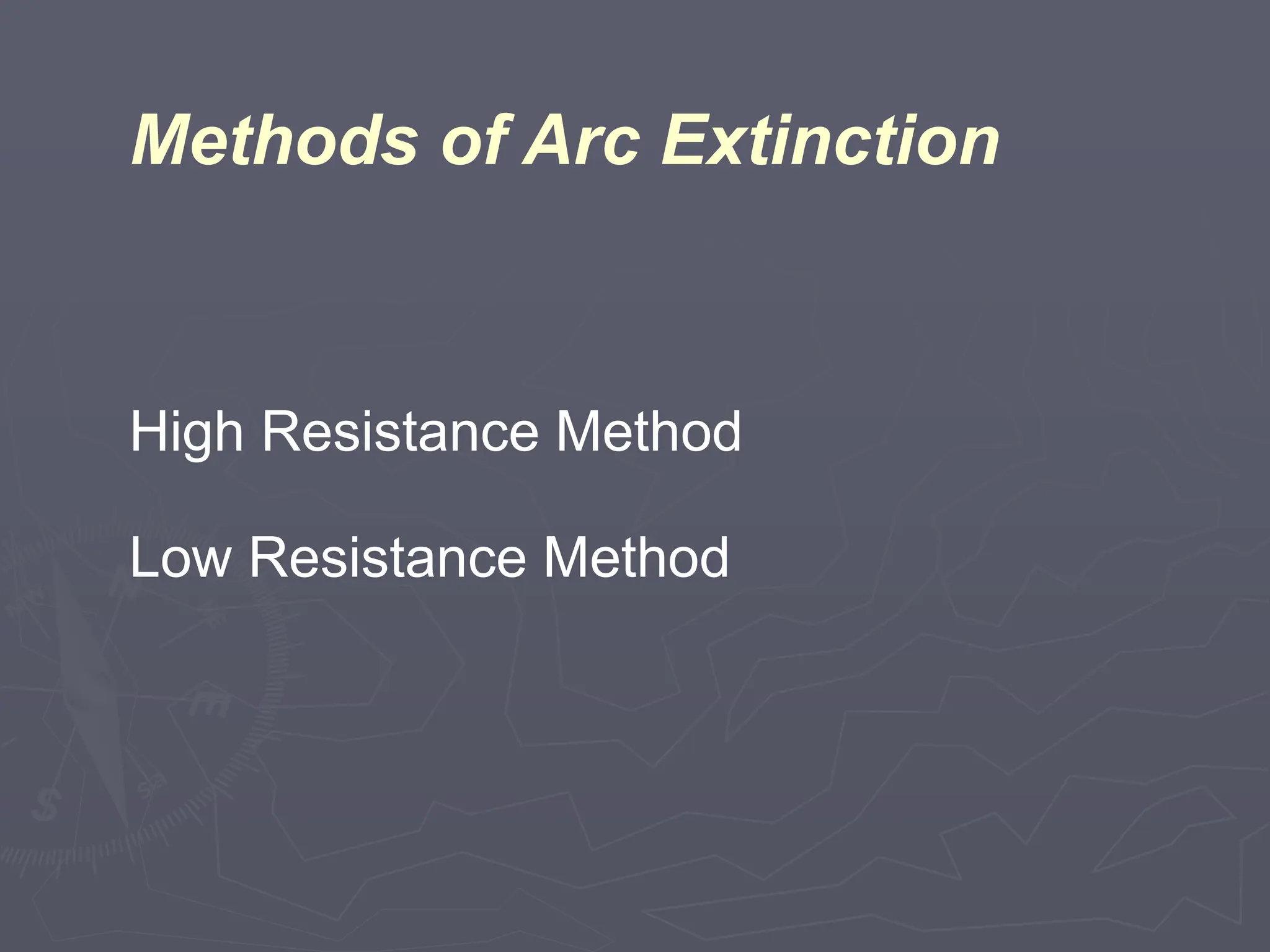 Methods of Arc Extinction

High Resistance Method

Low Resistance Method